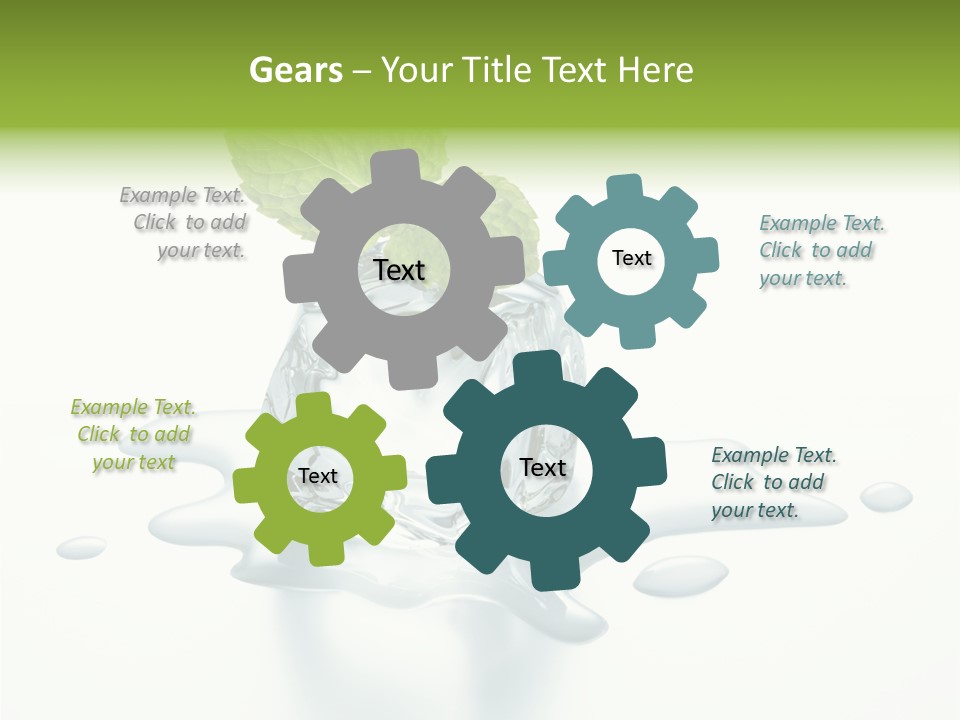 Gears – Your Title Text Here

Example Text. Click to add your text.

Text

Text

Example Text. Click to add your text.

Example Text. Click to add your text

Text

Text

Example Text. Click to add your text.